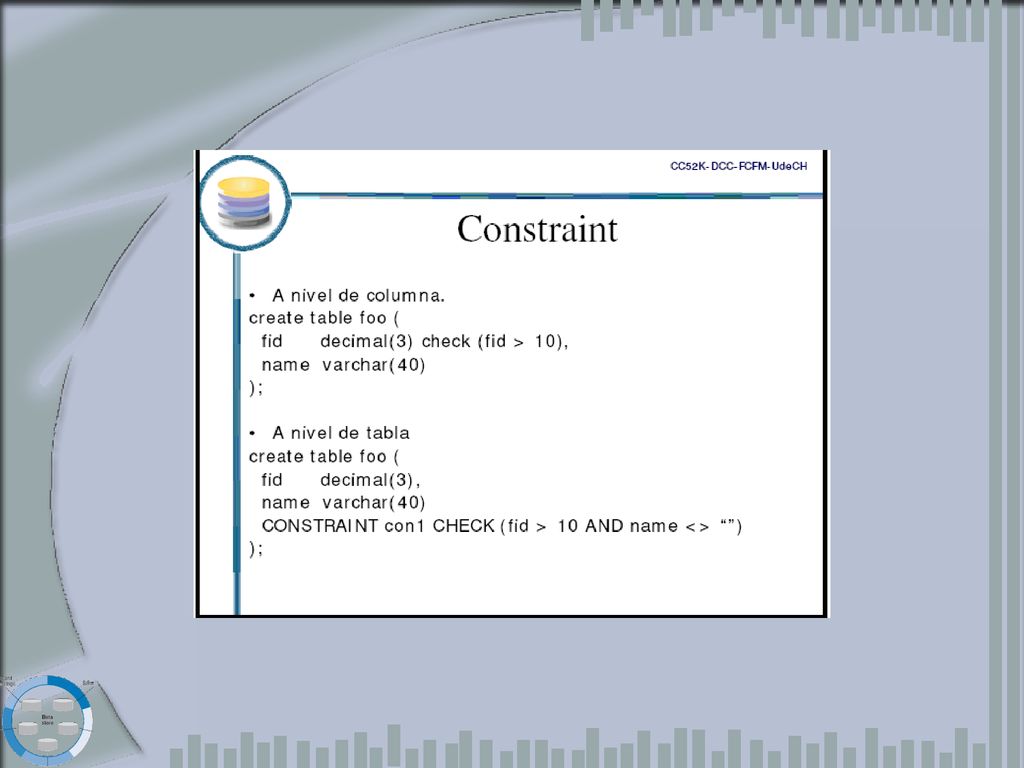 CC52K- DCC- FCFM- UdeCH

Constraint

• A nivel de columna.
create table foo (
fid decimal(3) check (fid > 10),
name varchar(40)
);

• A nivel de tabla
create table foo (
fid decimal(3),
name varchar(40)
CONSTRAINT con1 CHECK (fid > 10 AND name <> “”)
);